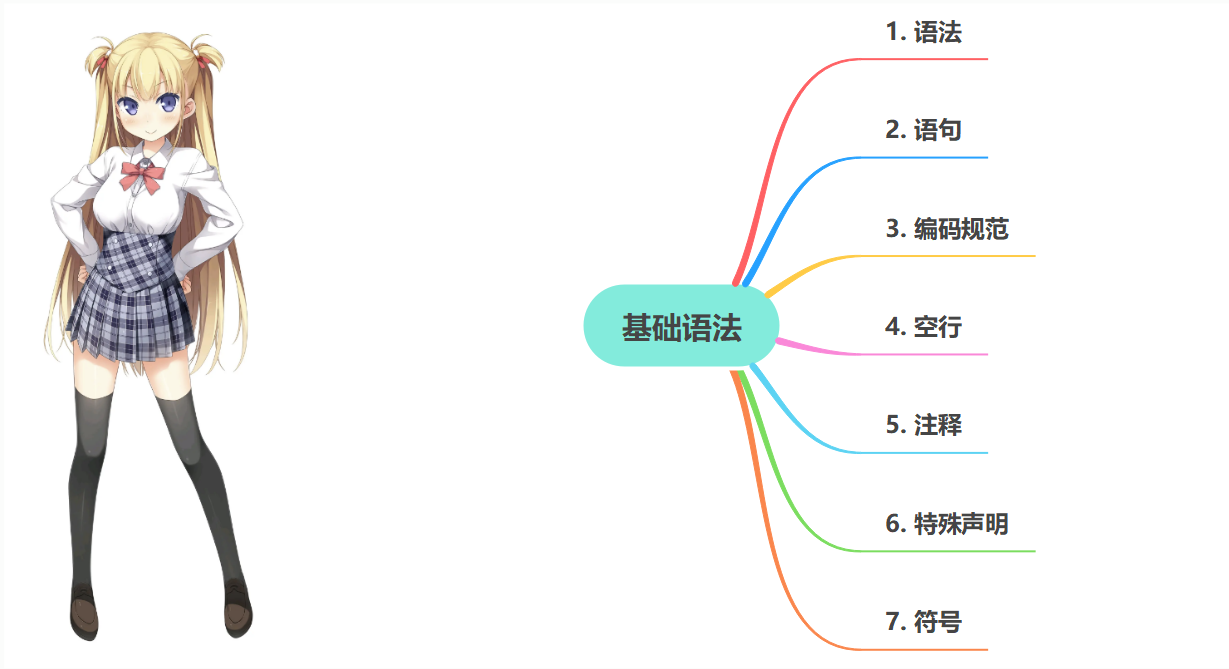 基础语法

1. 语法

2. 语句

3. 编码规范

4. 空行

5. 注释

6. 特殊声明

7. 符号